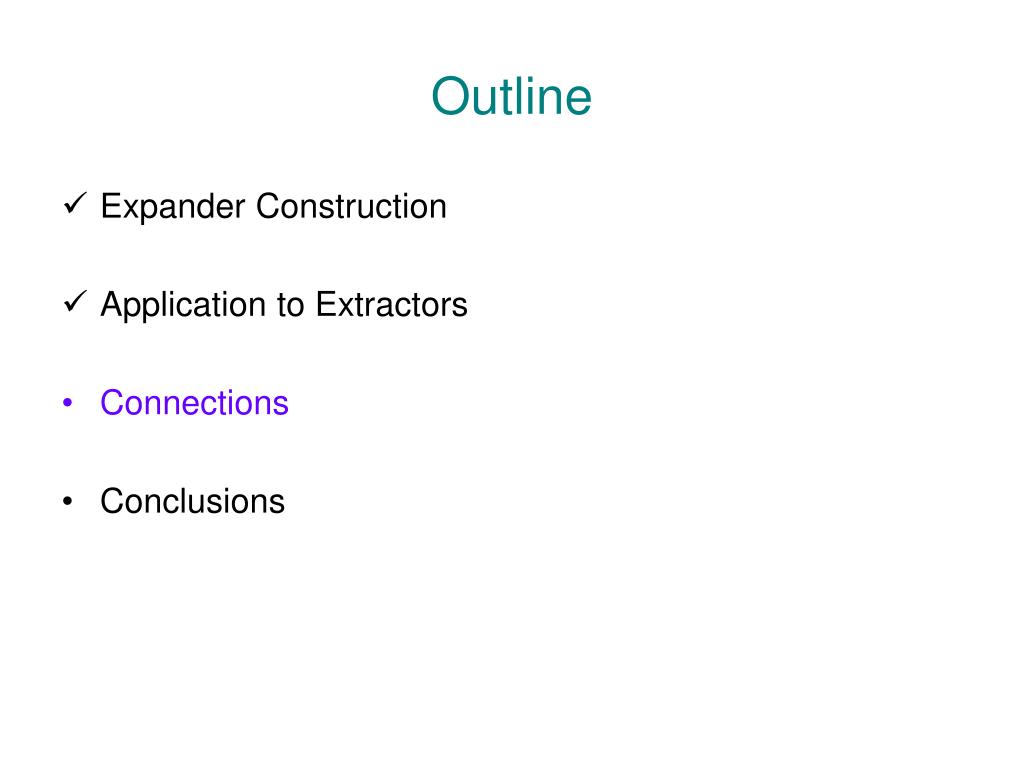 Outline

✓ Expander Construction

✓ Application to Extractors

• Connections

• Conclusions